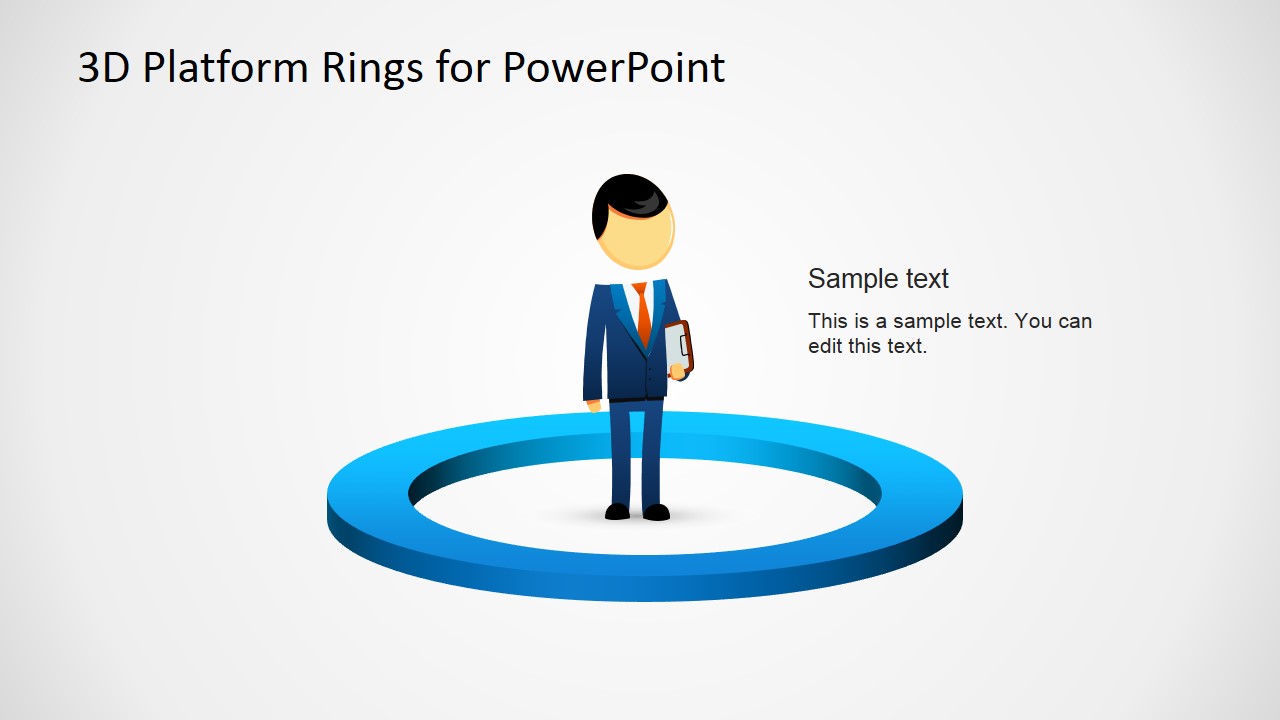 3D Platform Rings for PowerPoint

Sample text

This is a sample text. You can edit this text.